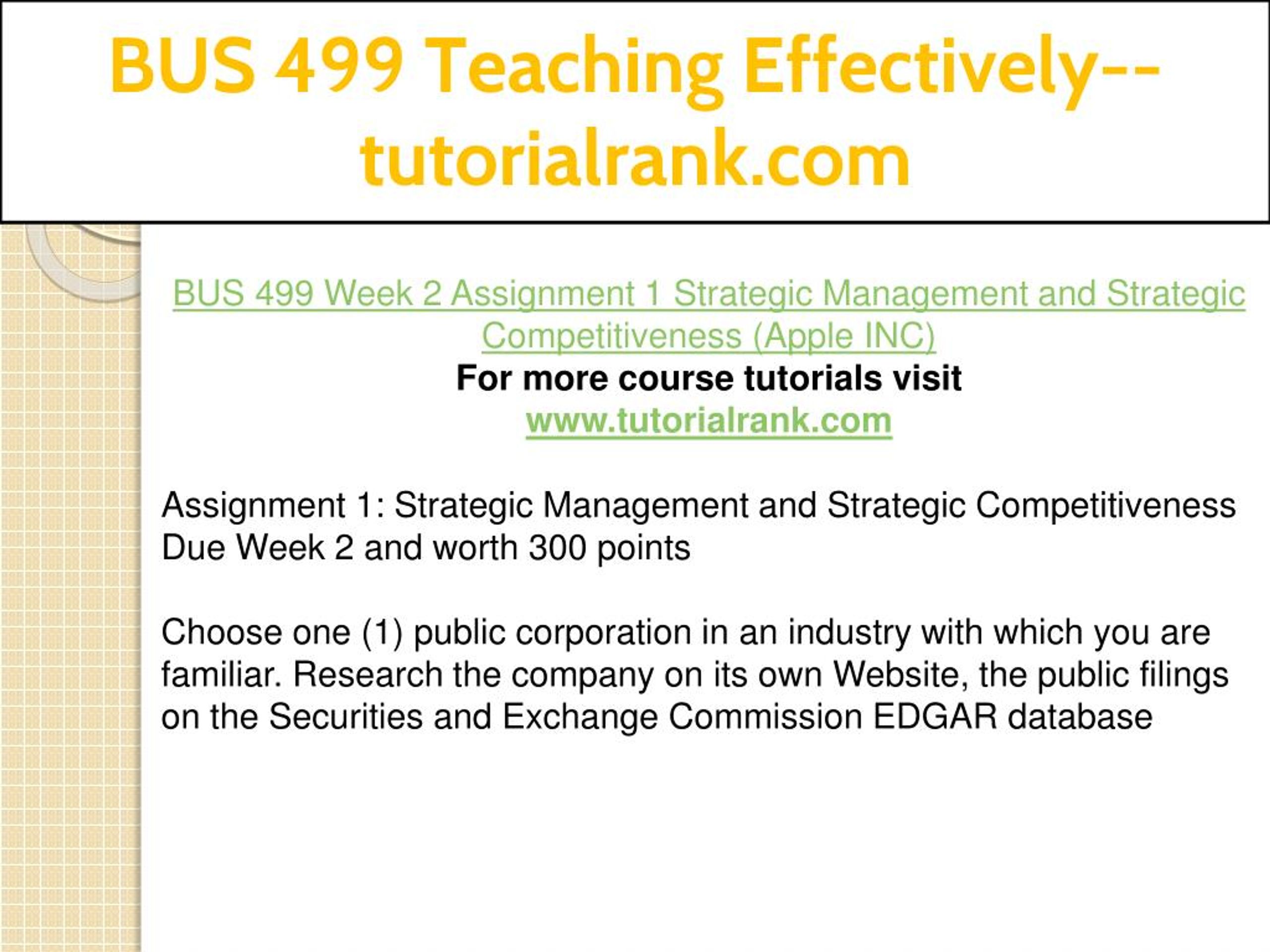 BUS 499 Teaching Effectively--tutorialrank.com

BUS 499 Week 2 Assignment 1 Strategic Management and Strategic Competitiveness (Apple INC)
For more course tutorials visit
www.tutorialrank.com

Assignment 1: Strategic Management and Strategic Competitiveness
Due Week 2 and worth 300 points

Choose one (1) public corporation in an industry with which you are familiar. Research the company on its own Website, the public filings on the Securities and Exchange Commission EDGAR database